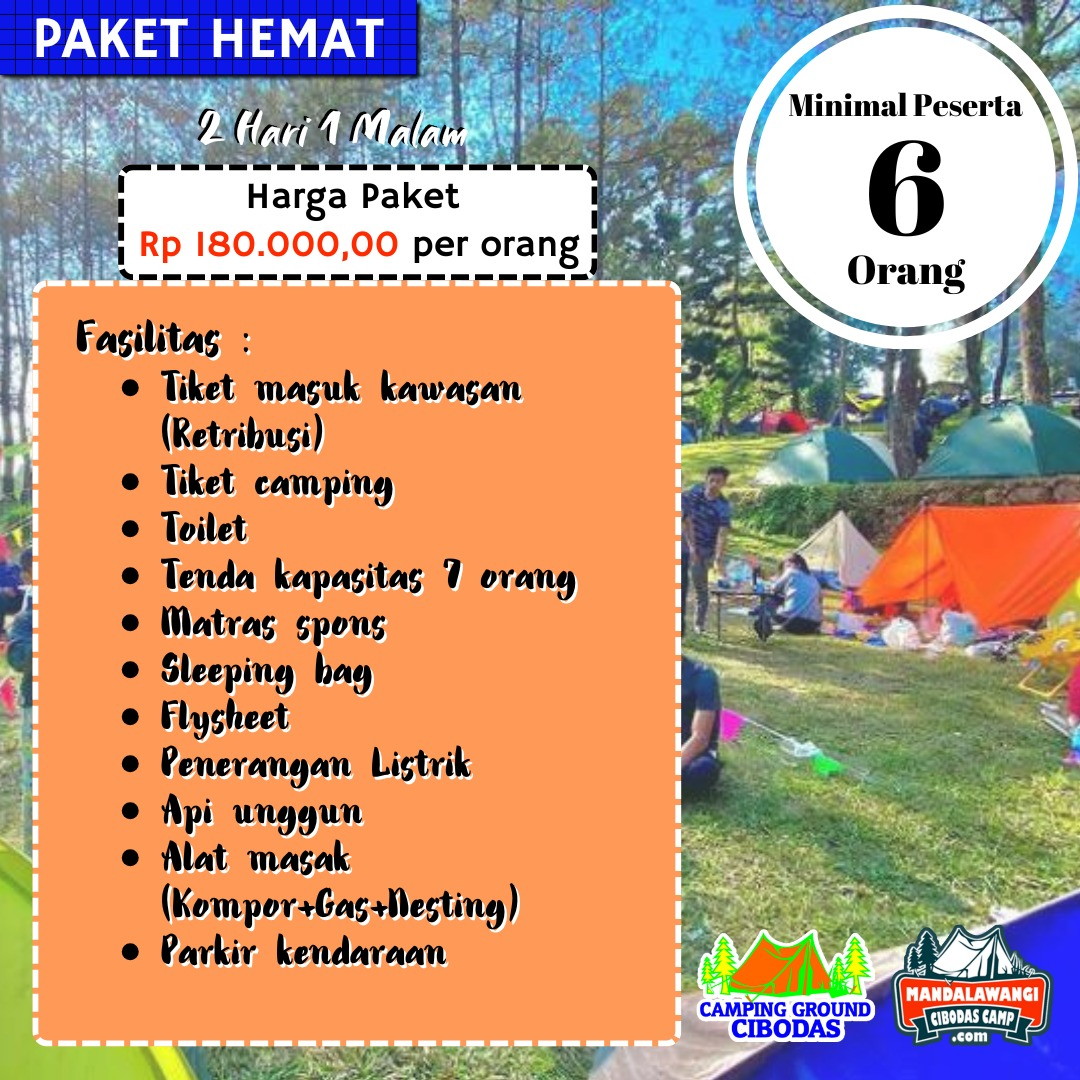 PAKET HEMAT

2 Hari 1 Malam

Harga Paket
Rp 180.000,00 per orang

Minimal Peserta
6
Orang

Fasilitas :
- Tiket masuk kawasan (Retribusi)
- Tiket camping
- Toilet
- Tenda kapasitas 7 orang
- Matras spons
- Sleeping bag
- Flysheet
- Penerangan Listrik
- Api unggun
- Alat masak (Kompor+Gas+Nesting)
- Parkir kendaraan

CAMPING GROUND CIBODAS

MANDALAWANGI CIBODAS CAMP .com